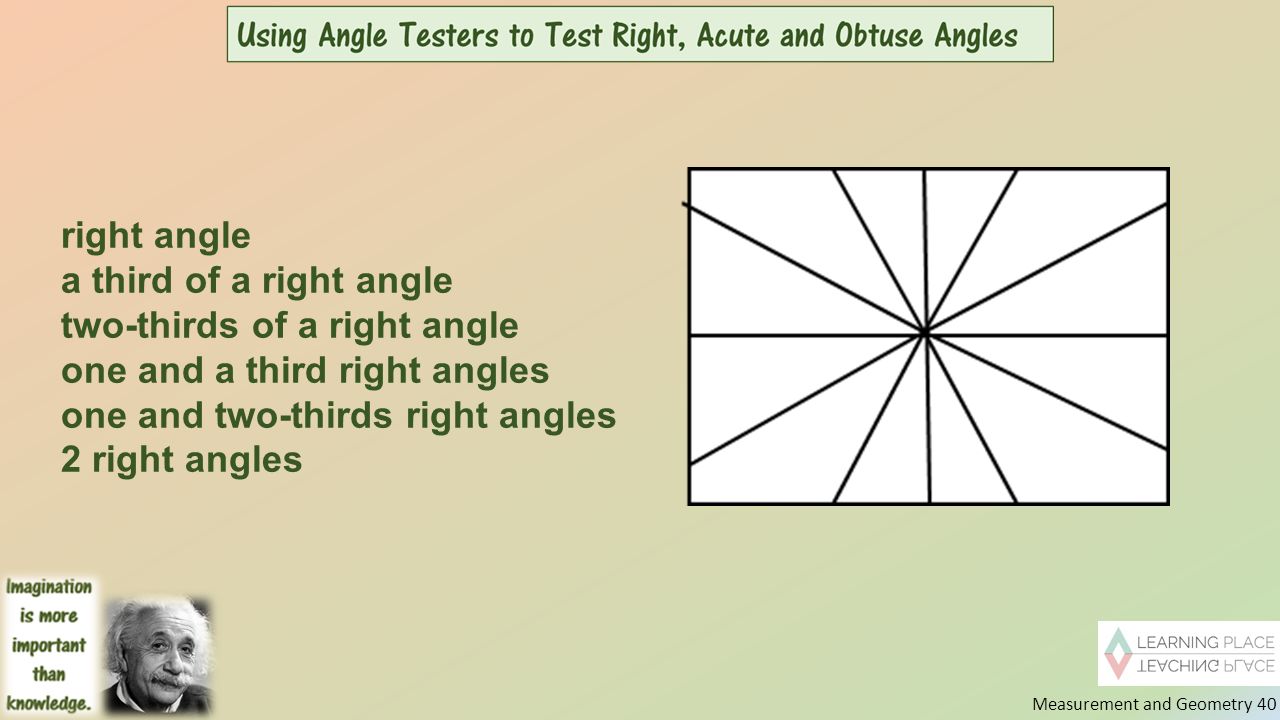 Using Angle Testers to Test Right, Acute and Obtuse Angles

right angle
a third of a right angle
two-thirds of a right angle
one and a third right angles
one and two-thirds right angles
2 right angles

Imagination is more important than knowledge.

LEARNING PLACE
TEACHING PLACE

Measurement and Geometry 40